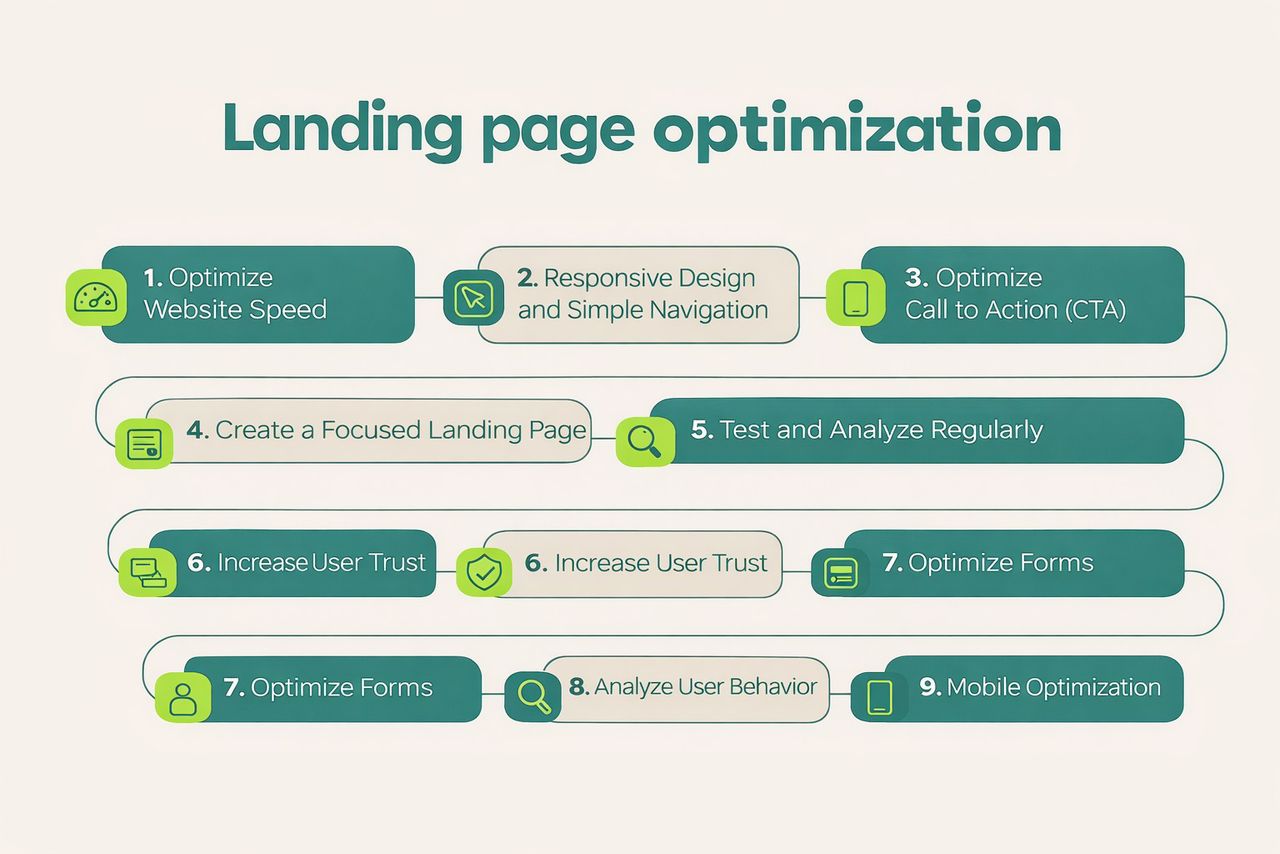 Landing page optimization

1. Optimize Website Speed

2. Responsive Design and Simple Navigation

3. Optimize Call to Action (CTA)

4. Create a Focused Landing Page

5. Test and Analyze Regularly

6. Increase User Trust

6. Increase User Trust

7. Optimize Forms

7. Optimize Forms

8. Analyze User Behavior

9. Mobile Optimization